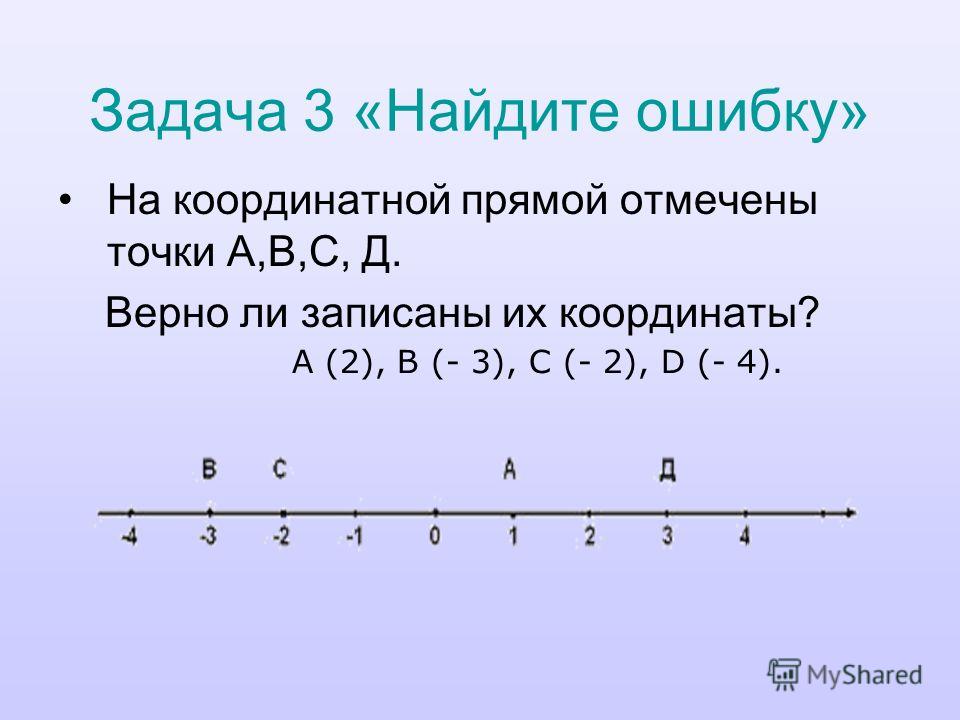 Задача 3 «Найдите ошибку»

• На координатной прямой отмечены точки А,В,С, Д.

Верно ли записаны их координаты?
A (2), B (- 3), C (- 2), D (- 4).

В С А Д

-4 -3 -2 -1 0 1 2 3 4

MyShared